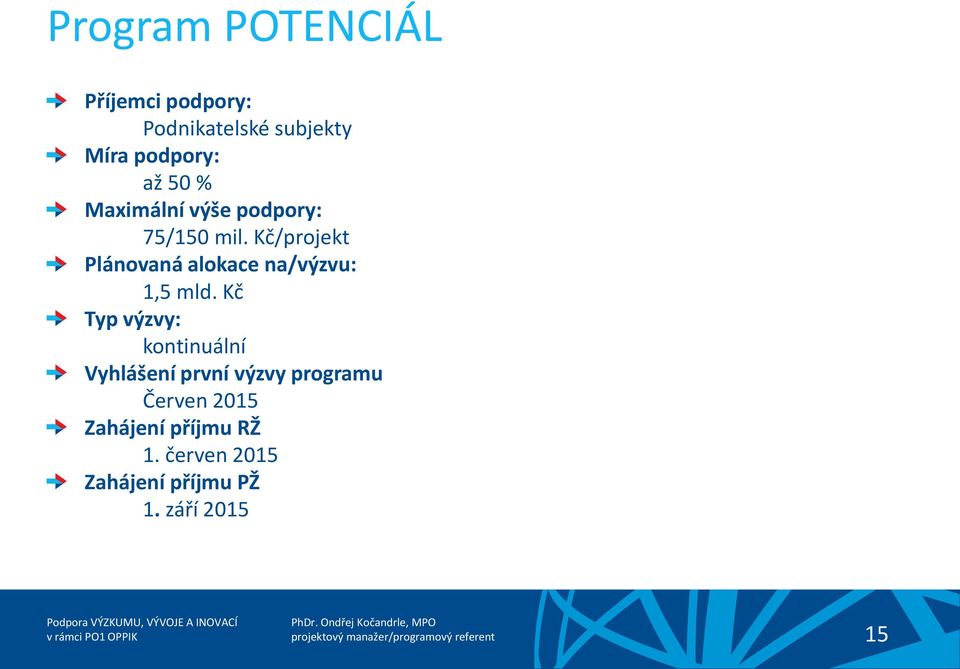 Program POTENCIÁL

Příjemci podpory:
Podnikatelské subjekty
Míra podpory:
až 50 %
Maximální výše podpory:
75/150 mil. Kč/projekt
Plánovaná alokace na/výzvu:
1,5 mld. Kč
Typ výzvy:
kontinuální
Vyhlášení první výzvy programu
Červen 2015
Zahájení příjmu RŽ
1. červen 2015
Zahájení příjmu PŽ
1. září 2015

Podpora VÝZKUMU, VÝVOJE A INOVACÍ
v rámci PO1 OPPIK

PhDr. Ondřej Kočandrle, MPO
projektový manažer/programový referent

15